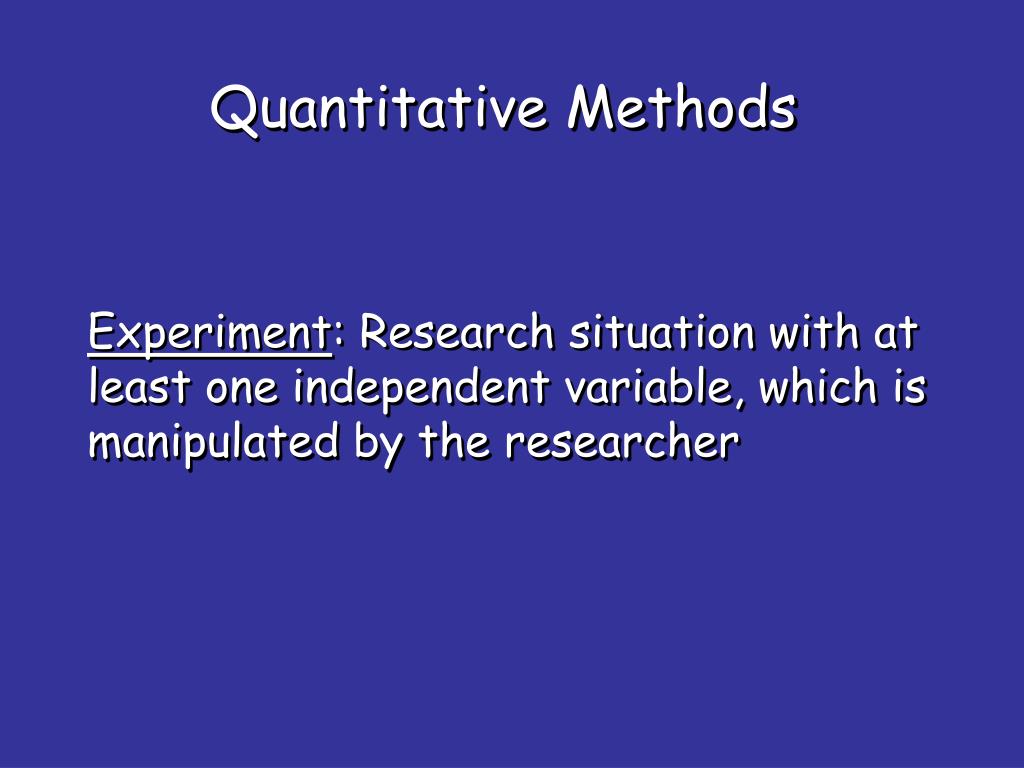 Quantitative Methods

Experiment: Research situation with at least one independent variable, which is manipulated by the researcher